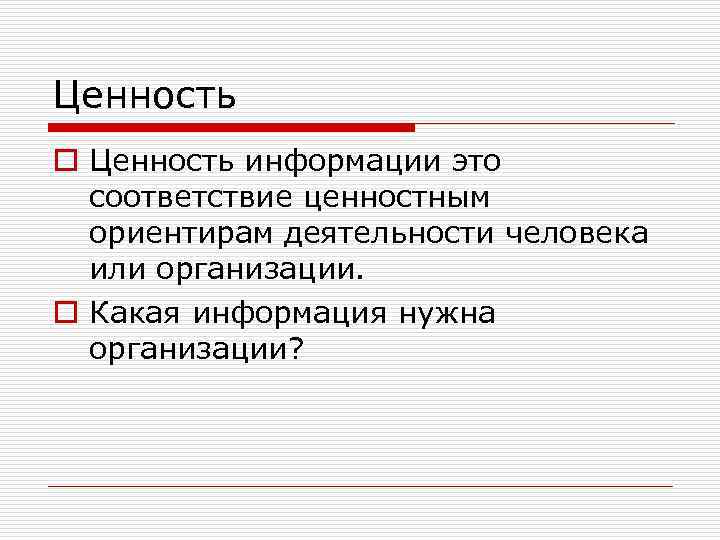 Ценность

Ценность информации это соответствие ценностным ориентирам деятельности человека или организации.

Какая информация нужна организации?